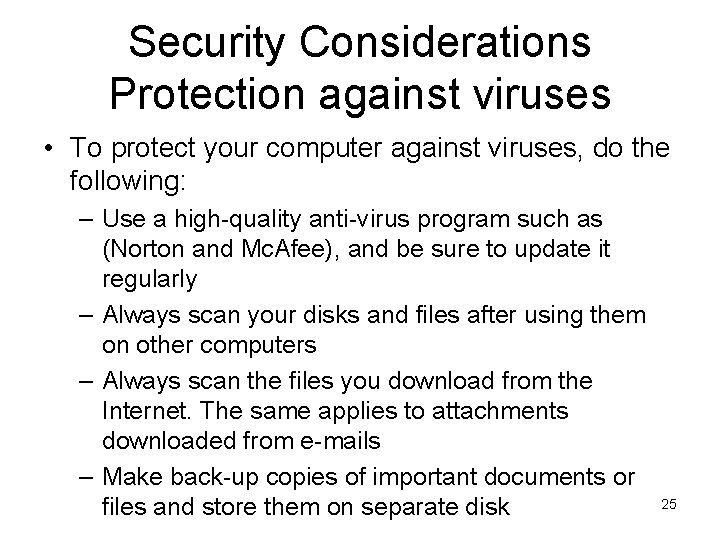 Security Considerations
Protection against viruses

• To protect your computer against viruses, do the following:
– Use a high-quality anti-virus program such as (Norton and McAfee), and be sure to update it regularly
– Always scan your disks and files after using them on other computers
– Always scan the files you download from the Internet. The same applies to attachments downloaded from e-mails
– Make back-up copies of important documents or files and store them on separate disk

25